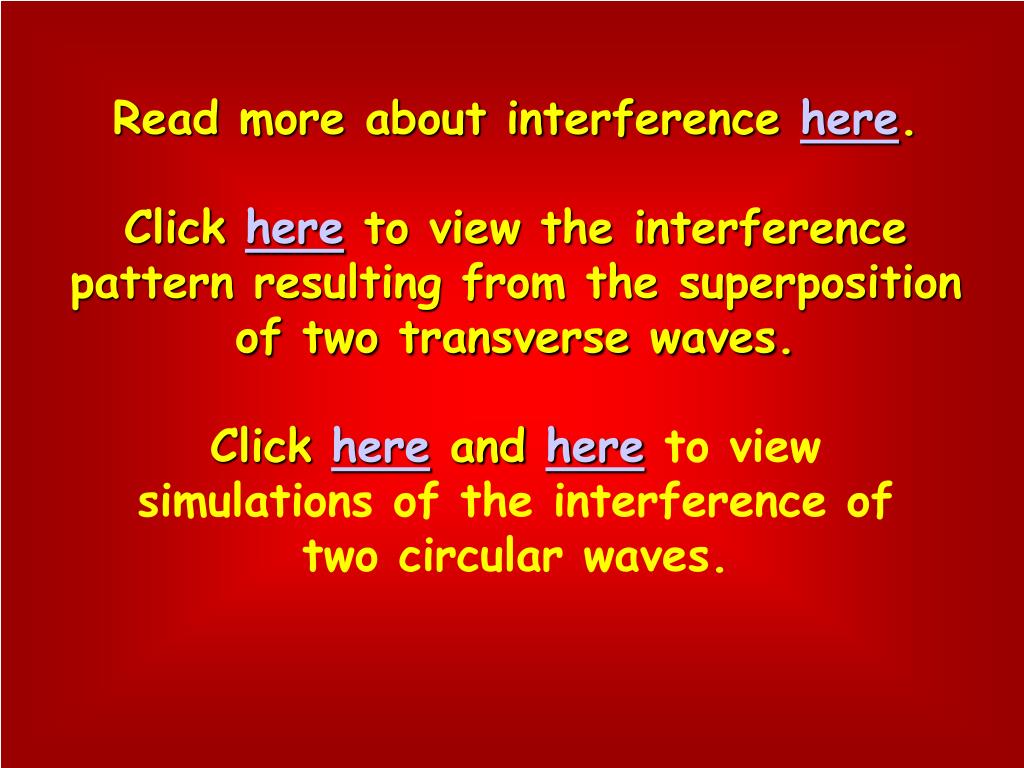 Read more about interference here.

Click here to view the interference pattern resulting from the superposition of two transverse waves.

Click here and here to view simulations of the interference of two circular waves.